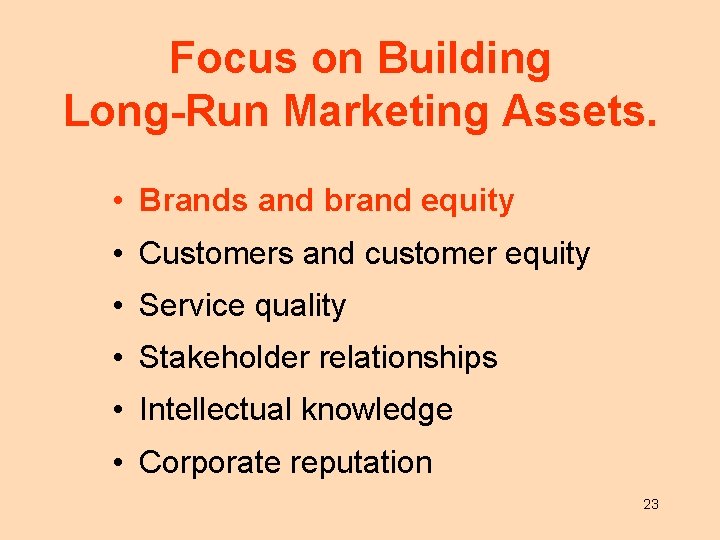 Focus on Building Long-Run Marketing Assets.

• Brands and brand equity
• Customers and customer equity
• Service quality
• Stakeholder relationships
• Intellectual knowledge
• Corporate reputation

23